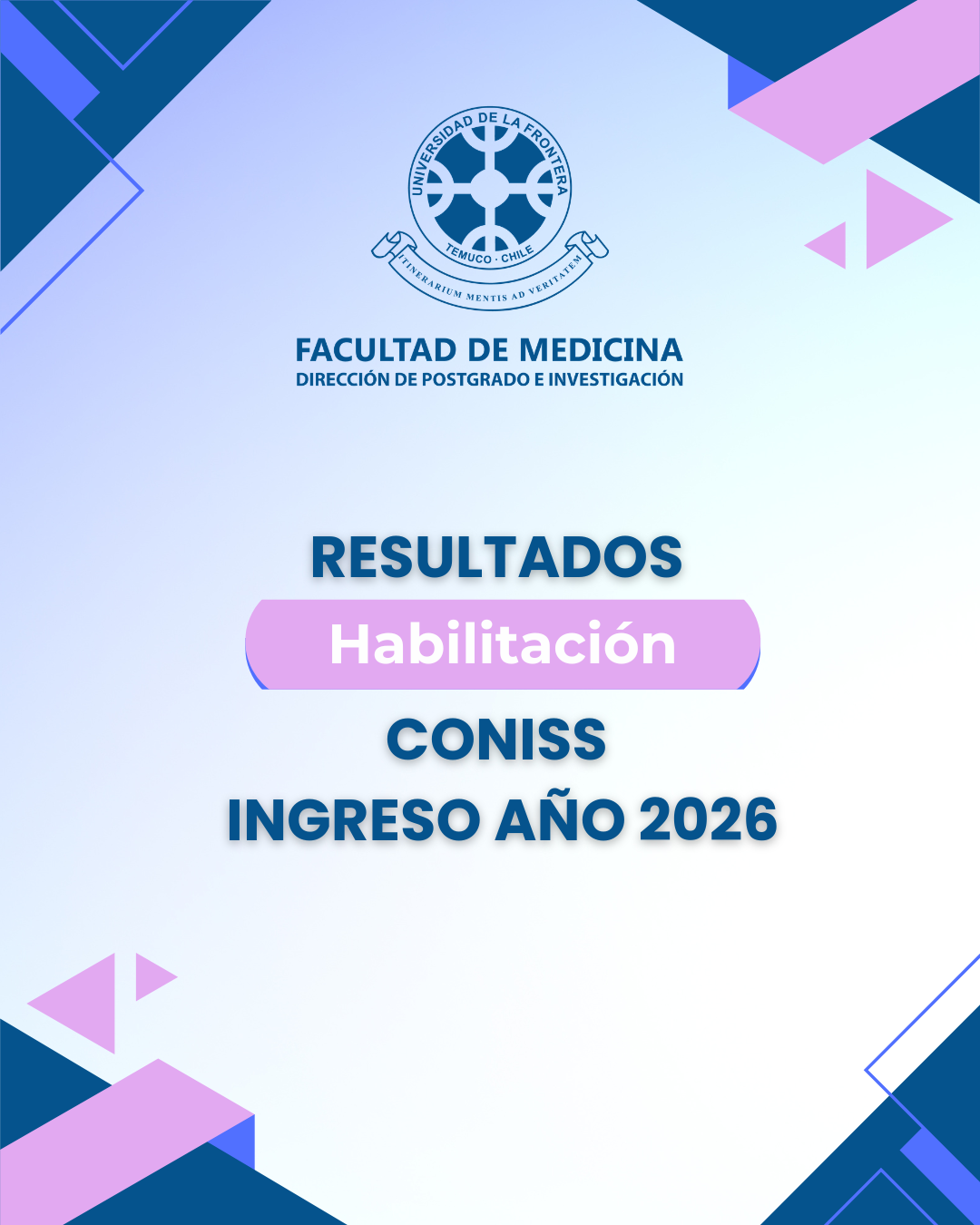 UNIVERSIDAD DE LA FRONTERA
TEMUCO · CHILE
ITINERARIUM MENTIS AD VERITATEM

FACULTAD DE MEDICINA
DIRECCIÓN DE POSTGRADO E INVESTIGACIÓN

RESULTADOS
Habilitación
CONISS
INGRESO AÑO 2026